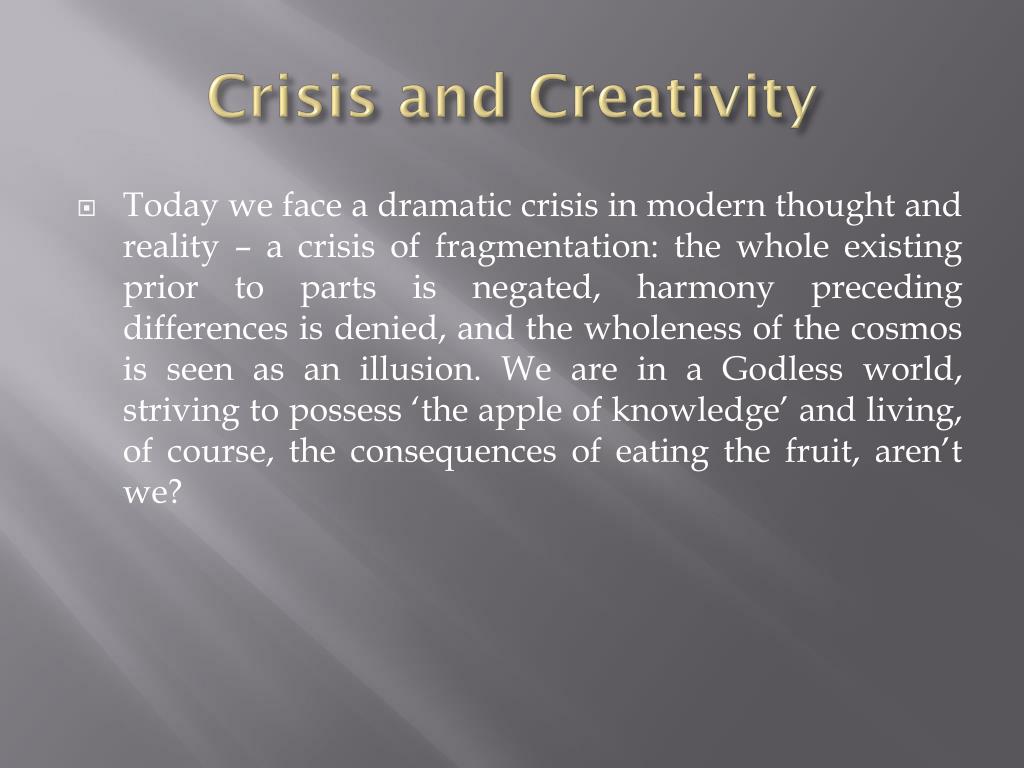 Crisis and Creativity

Today we face a dramatic crisis in modern thought and reality – a crisis of fragmentation: the whole existing prior to parts is negated, harmony preceding differences is denied, and the wholeness of the cosmos is seen as an illusion. We are in a Godless world, striving to possess ‘the apple of knowledge’ and living, of course, the consequences of eating the fruit, aren’t we?